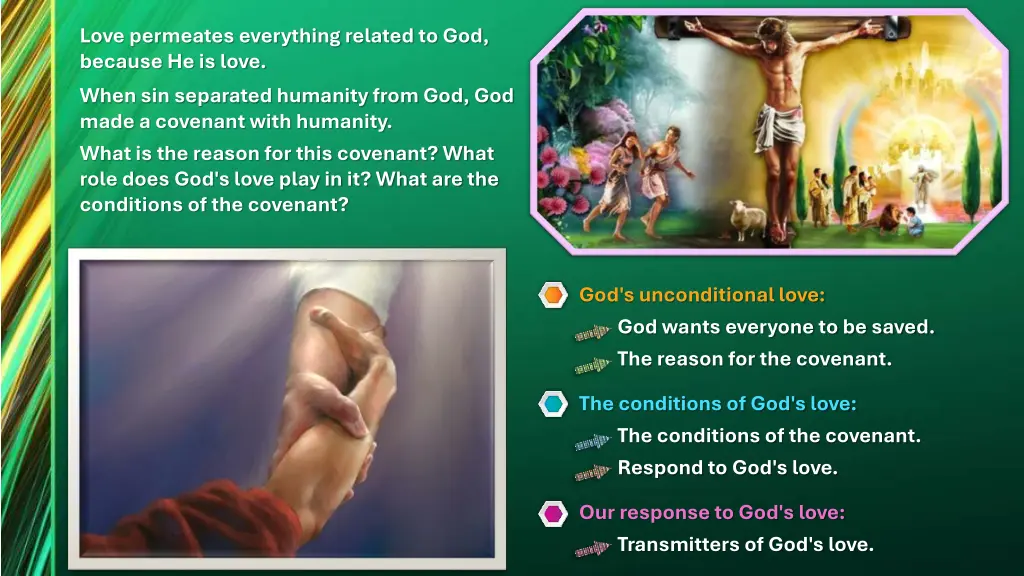 Love permeates everything related to God, because He is love.

When sin separated humanity from God, God made a covenant with humanity.

What is the reason for this covenant? What role does God's love play in it? What are the conditions of the covenant?

God's unconditional love:

God wants everyone to be saved.

The reason for the covenant.

The conditions of God's love:

The conditions of the covenant.

Respond to God's love.

Our response to God's love:

Transmitters of God's love.